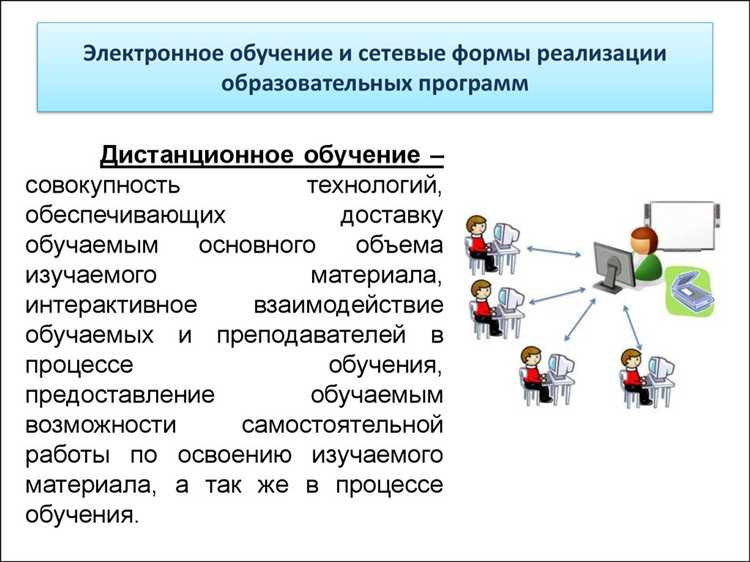 Электронное обучение и сетевые формы реализации образовательных программ

Дистанционное обучение – совокупность технологий, обеспечивающих доставку обучаемым основного объема изучаемого материала, интерактивное взаимодействие обучаемых и преподавателей в процессе обучения, предоставление обучаемым возможности самостоятельной работы по освоению изучаемого материала, а так же в процессе обучения.